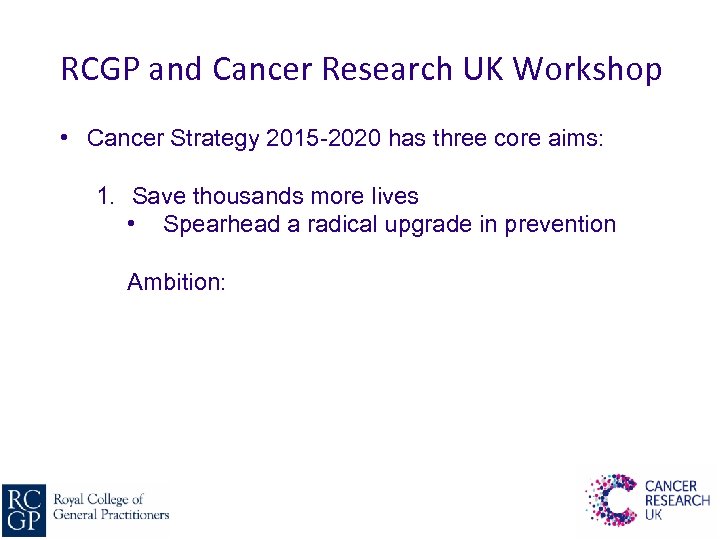 RCGP and Cancer Research UK Workshop

• Cancer Strategy 2015-2020 has three core aims:

1. Save thousands more lives
• Spearhead a radical upgrade in prevention

Ambition:

RC GP Royal College of General Practitioners

CANCER RESEARCH UK